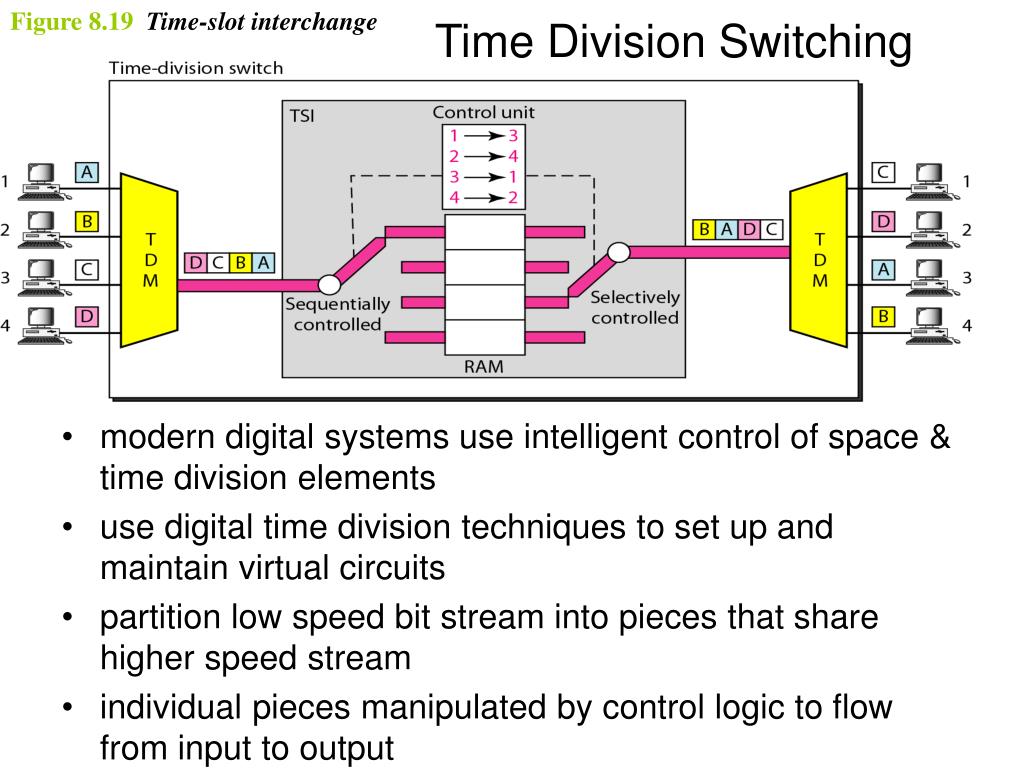 Figure 8.19 Time-slot interchange

Time Division Switching

Time-division switch

TSI

Control unit

1 → 3
2 → 4
3 → 1
4 → 2

1
A
2
B
3
C
4
D

T
D
M

D C B A

Sequentially controlled

RAM

Selectively controlled

B A D C

T
D
M

C
1
D
2
A
3
B
4

• modern digital systems use intelligent control of space & time division elements
• use digital time division techniques to set up and maintain virtual circuits
• partition low speed bit stream into pieces that share higher speed stream
• individual pieces manipulated by control logic to flow from input to output